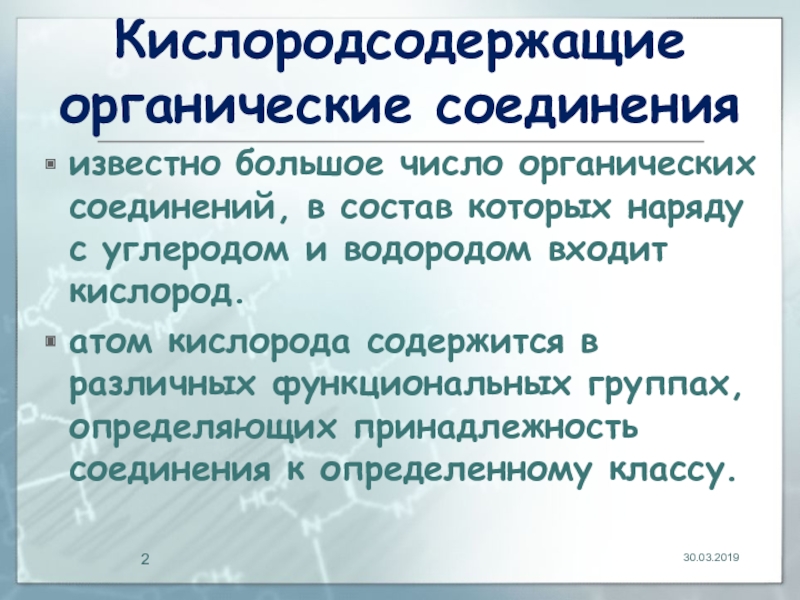 Кислородсодержащие органические соединения

известно большое число органических соединений, в состав которых наряду с углеродом и водородом входит кислород.

атом кислорода содержится в различных функциональных группах, определяющих принадлежность соединения к определенному классу.

2

30.03.2019